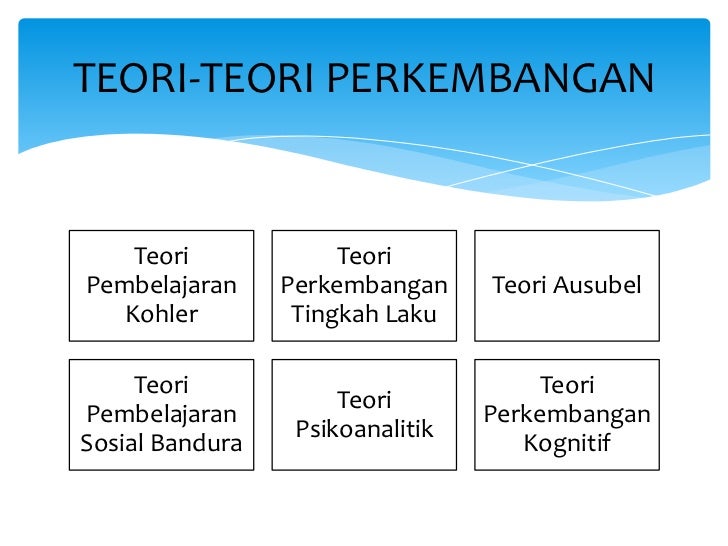 TEORI-TEORI PERKEMBANGAN

Teori Pembelajaran Kohler

Teori Perkembangan Tingkah Laku

Teori Ausubel

Teori Pembelajaran Sosial Bandura

Teori Psikoanalitik

Teori Perkembangan Kognitif